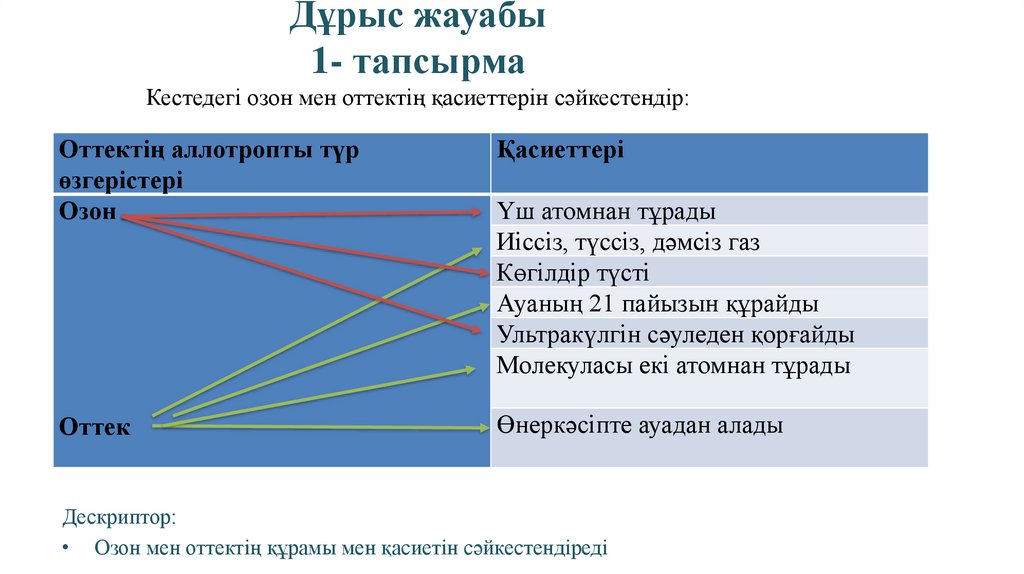 Дұрыс жауабы
1- тапсырма

Кестедегі озон мен оттектің қасиеттерін сәйкестендір:

| Оттектің аллотропты түр өзгерістері | Қасиеттері |
|---|---|
| Озон | Үш атомнан тұрады |
| | Иіссіз, түссіз, дәмсіз газ |
| | Көгілдір түсті |
| | Ауаның 21 пайызын құрайды |
| | Ультракүлгін сәуледен қорғайды |
| | Молекуласы екі атомнан тұрады |
| Оттек | Өнеркәсіпте ауадан алады |

Дескриптор:

• Озон мен оттектің құрамы мен қасиетін сәйкестендіреді